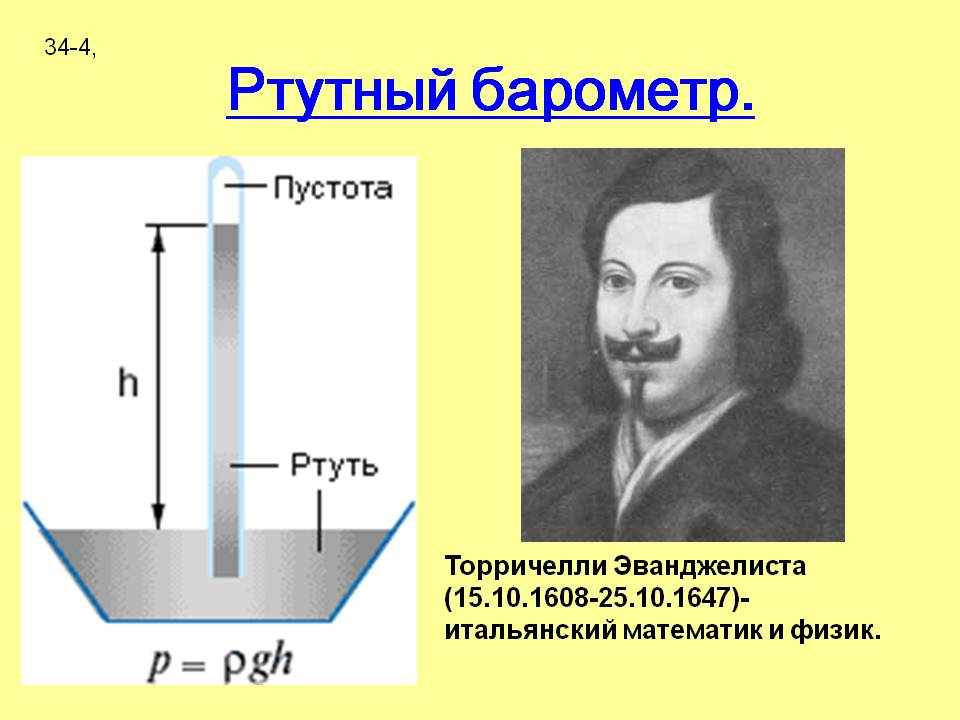 34-4,

Ртутный барометр.

Пустота

h

Ртуть

$p = \rho g h$

Торричелли Эванджелиста (15.10.1608-25.10.1647)- итальянский математик и физик.